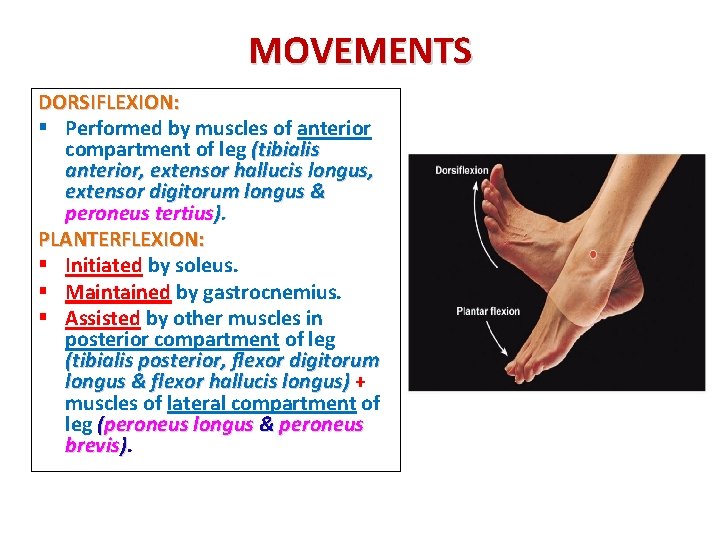 MOVEMENTS

DORSIFLEXION:
▪ Performed by muscles of anterior compartment of leg (tibialis anterior, extensor hallucis longus, extensor digitorum longus & peroneus tertius).

PLANTERFLEXION:
▪ Initiated by soleus.
▪ Maintained by gastrocnemius.
▪ Assisted by other muscles in posterior compartment of leg (tibialis posterior, flexor digitorum longus & flexor hallucis longus) + muscles of lateral compartment of leg (peroneus longus & peroneus brevis).

Dorsiflexion

Plantar flexion